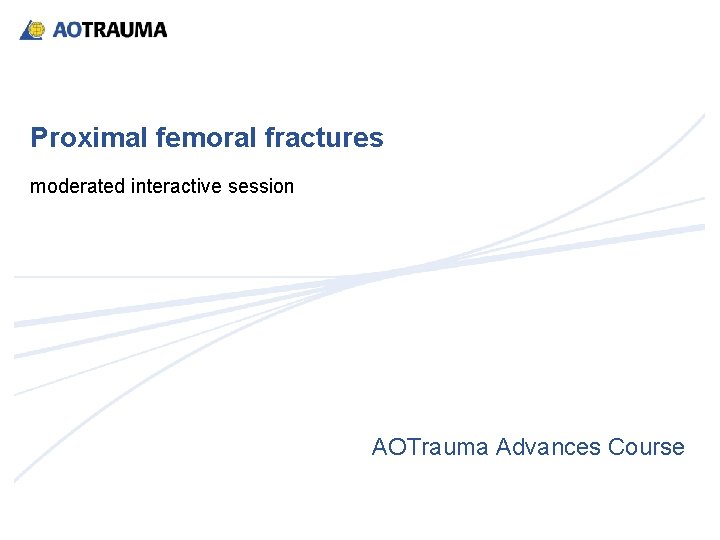 AOTRAUMA

Proximal femoral fractures

moderated interactive session

AOTrauma Advances Course